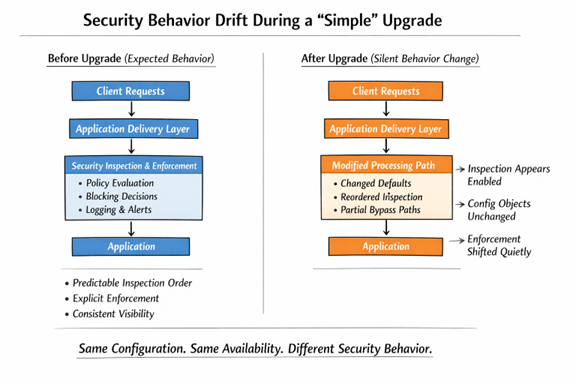 Security Behavior Drift During a “Simple” Upgrade

Before Upgrade (Expected Behavior)

Client Requests

Application Delivery Layer

Security Inspection & Enforcement

• Policy Evaluation
• Blocking Decisions
• Logging & Alerts

Application

• Predictable Inspection Order
• Explicit Enforcement
• Consistent Visibility

After Upgrade (Silent Behavior Change)

Client Requests

Application Delivery Layer

Modified Processing Path

• Changed Defaults
• Reordered Inspection
• Partial Bypass Paths

Application

→ Inspection Appears Enabled

→ Config Objects Unchanged

→ Enforcement Shifted Quietly

Same Configuration. Same Availability. Different Security Behavior.